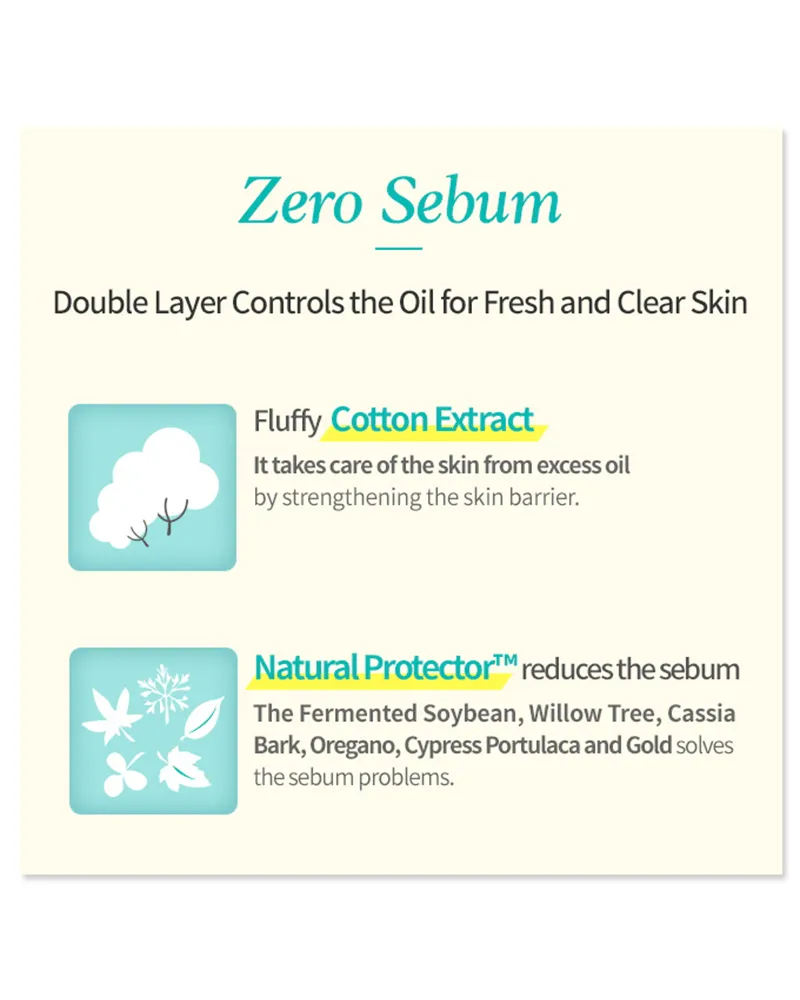 Zero Sebum

Double Layer Controls the Oil for Fresh and Clear Skin

Fluffy Cotton Extract

It takes care of the skin from excess oil by strengthening the skin barrier.

Natural Protector™ reduces the sebum

The Fermented Soybean, Willow Tree, Cassia Bark, Oregano, Cypress Portulaca and Gold solves the sebum problems.